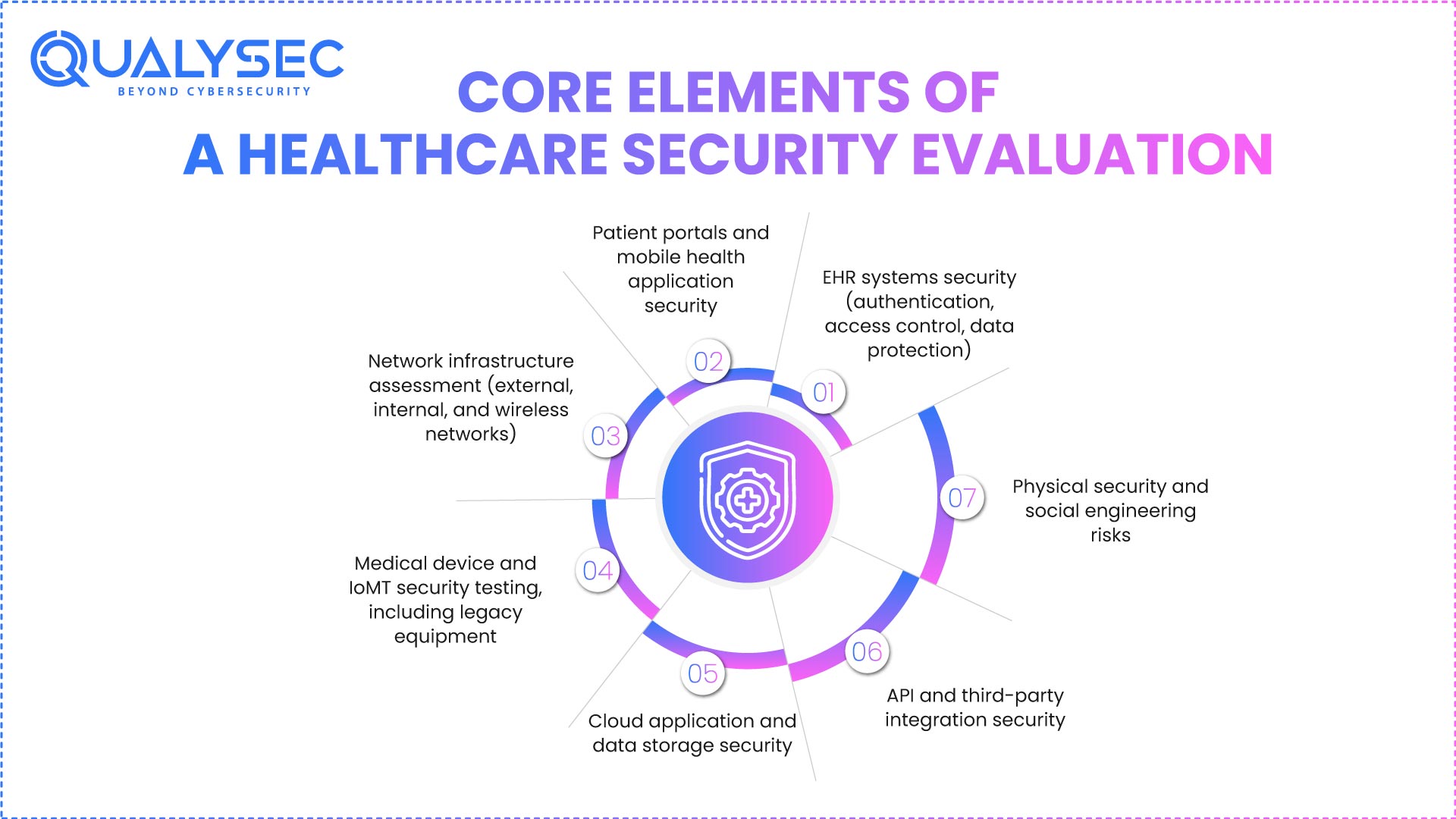 QUALYSEC
BEYOND CYBERSECURITY

CORE ELEMENTS OF
A HEALTHCARE SECURITY EVALUATION

01
EHR systems security (authentication, access control, data protection)

02
Patient portals and mobile health application security

03
Network infrastructure assessment (external, internal, and wireless networks)

04
Medical device and IoMT security testing, including legacy equipment

05
Cloud application and data storage security

06
API and third-party integration security

07
Physical security and social engineering risks